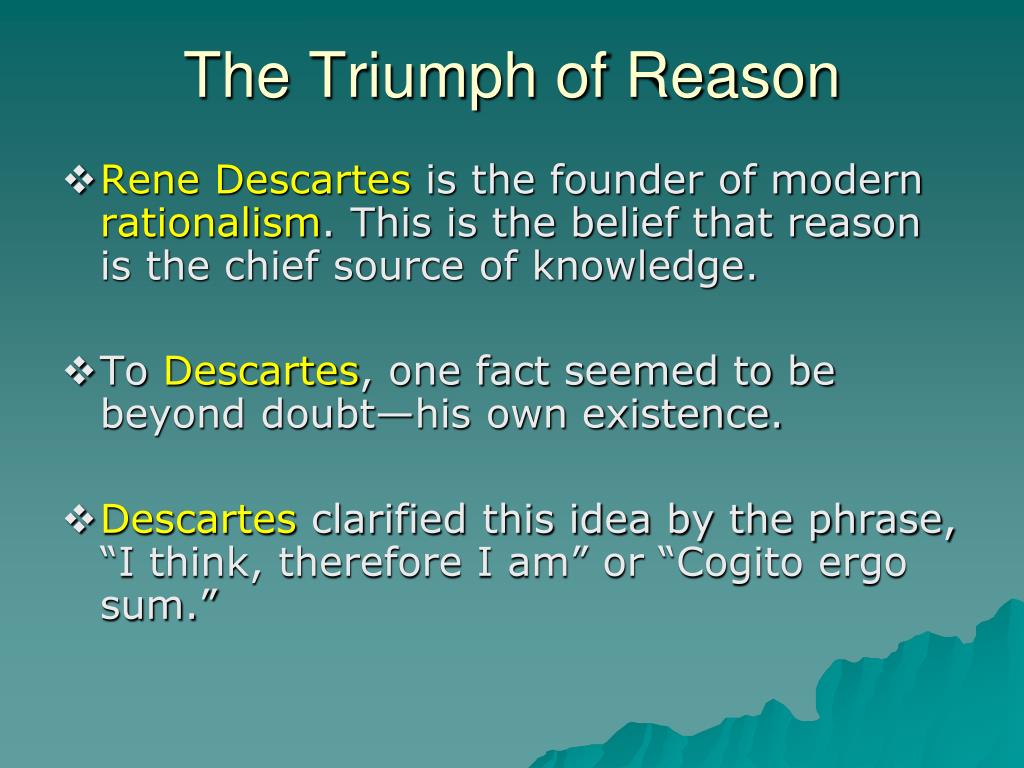 The Triumph of Reason

❖ Rene Descartes is the founder of modern rationalism. This is the belief that reason is the chief source of knowledge.

❖ To Descartes, one fact seemed to be beyond doubt—his own existence.

❖ Descartes clarified this idea by the phrase, “I think, therefore I am” or “Cogito ergo sum.”